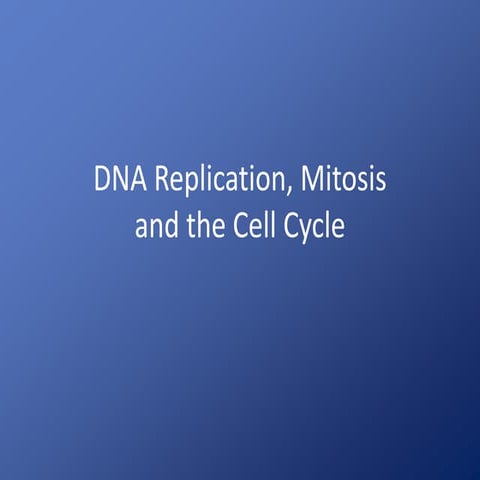 DNA Replication, Mitosis and the Cell Cycle